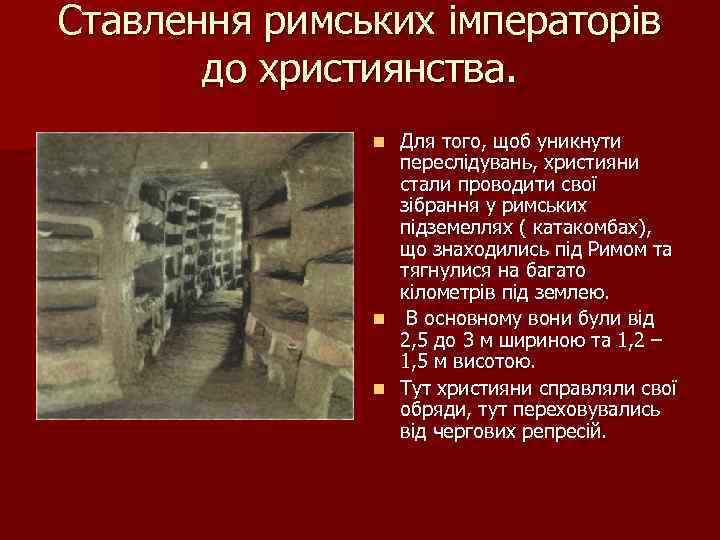 Ставлення римських імператорів до християнства.

Для того, щоб уникнути переслідувань, християни стали проводити свої зібрання у римських підземеллях ( катакомбах), що знаходились під Римом та тягнулися на багато кілометрів під землею.

В основному вони були від 2,5 до 3 м шириною та 1,2 – 1,5 м висотою.

Тут християни справляли свої обряди, тут переховувались від чергових репресій.